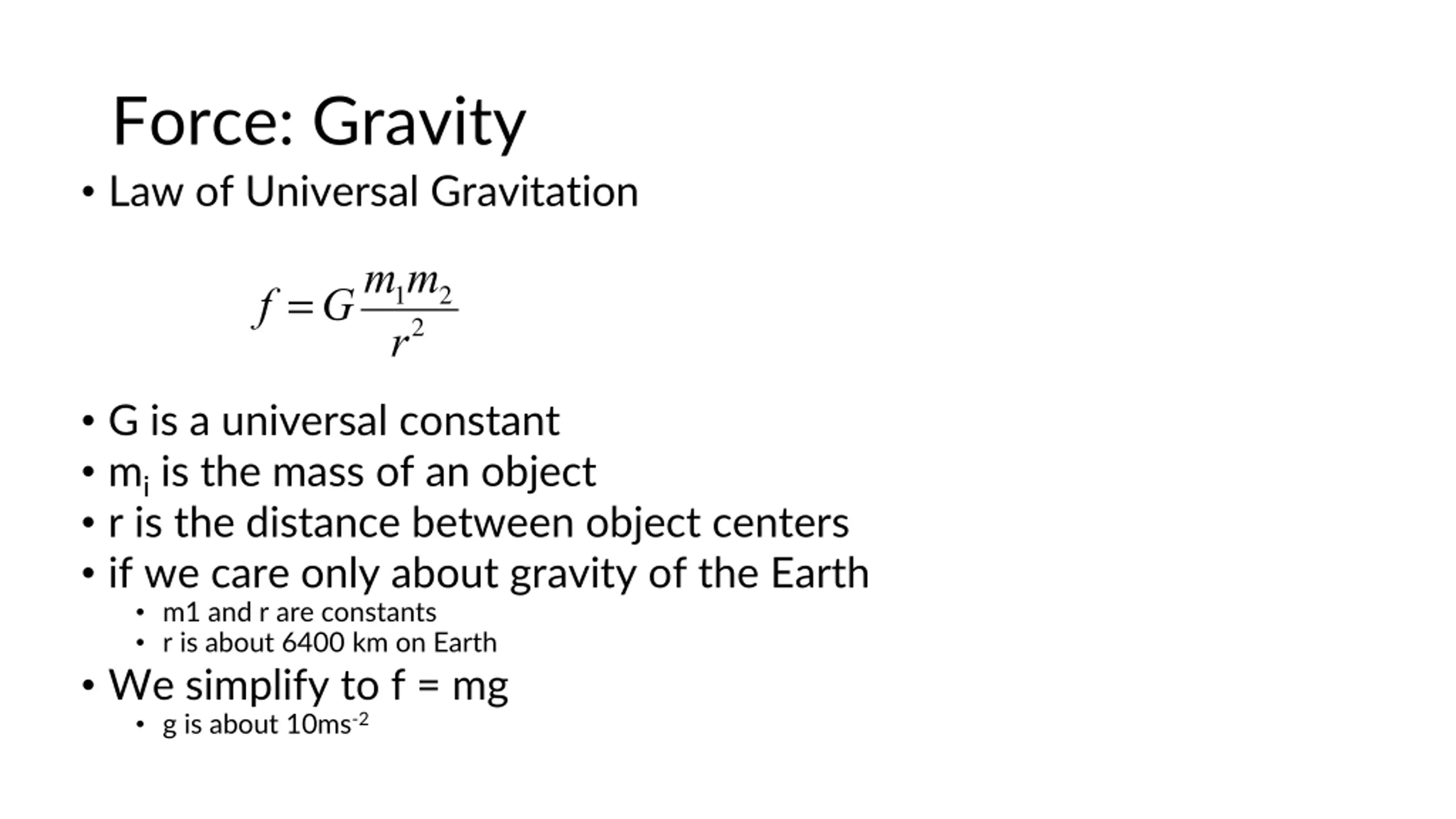 Force: Gravity

• Law of Universal Gravitation

$f = G\frac{m_1 m_2}{r^2}$

• G is a universal constant
• $m_i$ is the mass of an object
• r is the distance between object centers
• if we care only about gravity of the Earth
  • m1 and r are constants
  • r is about 6400 km on Earth
• We simplify to f = mg
  • g is about $10ms^{-2}$